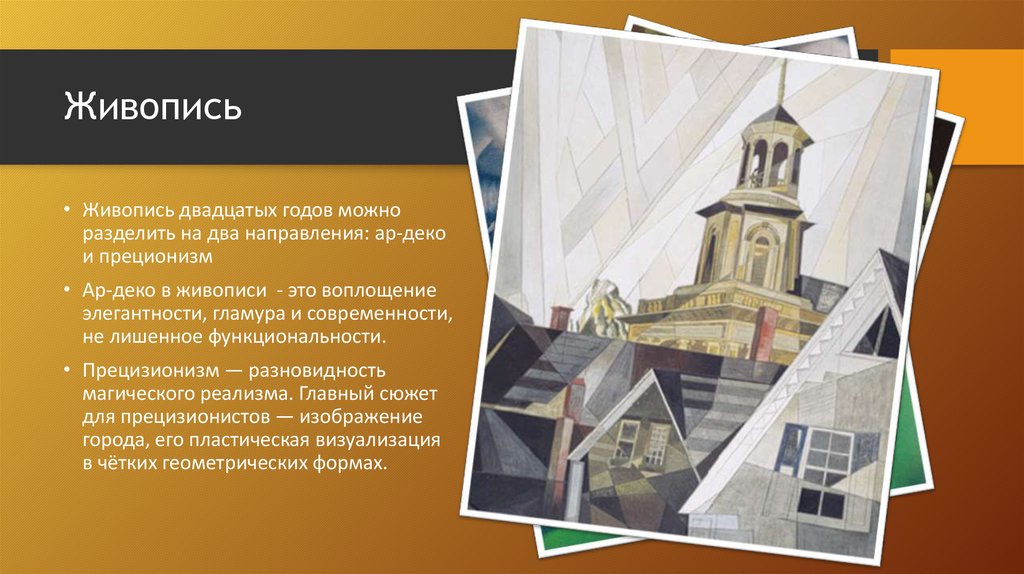 Живопись

• Живопись двадцатых годов можно разделить на два направления: ар-деко и преционизм

• Ар-деко в живописи - это воплощение элегантности, гламура и современности, не лишенное функциональности.

• Прецизионизм — разновидность магического реализма. Главный сюжет для прецизионистов — изображение города, его пластическая визуализация в чётких геометрических формах.